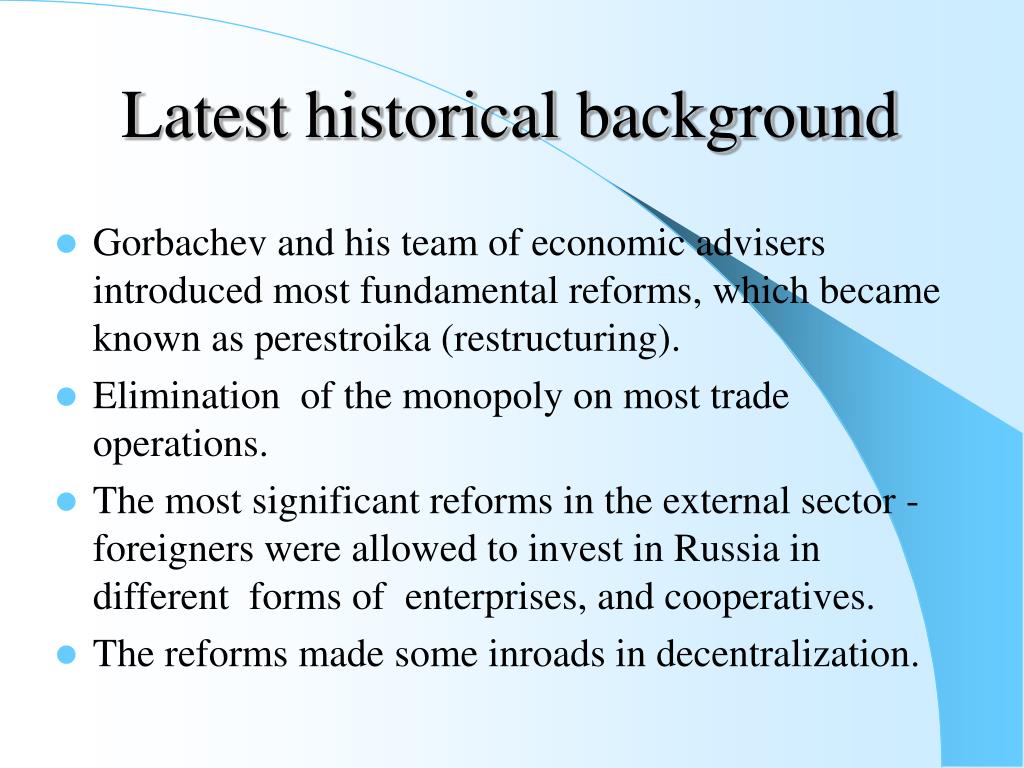 Latest historical background

- Gorbachev and his team of economic advisers introduced most fundamental reforms, which became known as perestroika (restructuring).
- Elimination of the monopoly on most trade operations.
- The most significant reforms in the external sector - foreigners were allowed to invest in Russia in different forms of enterprises, and cooperatives.
- The reforms made some inroads in decentralization.